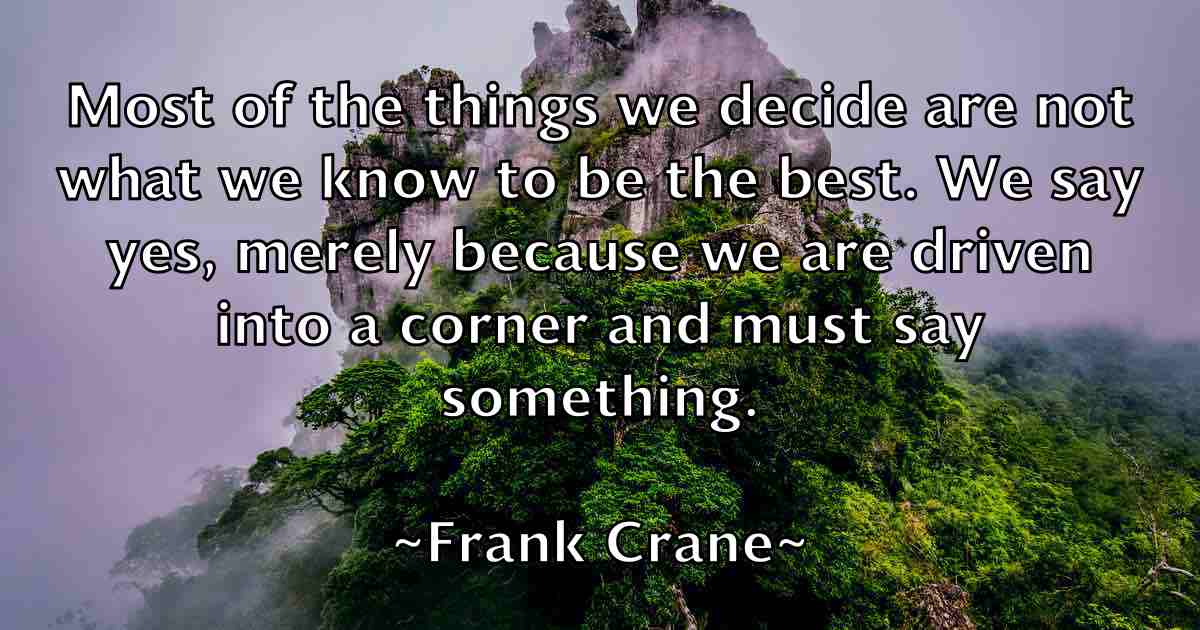 Most of the things we decide are not what we know to be the best. We say yes, merely because we are driven into a corner and must say something.

~Frank Crane~